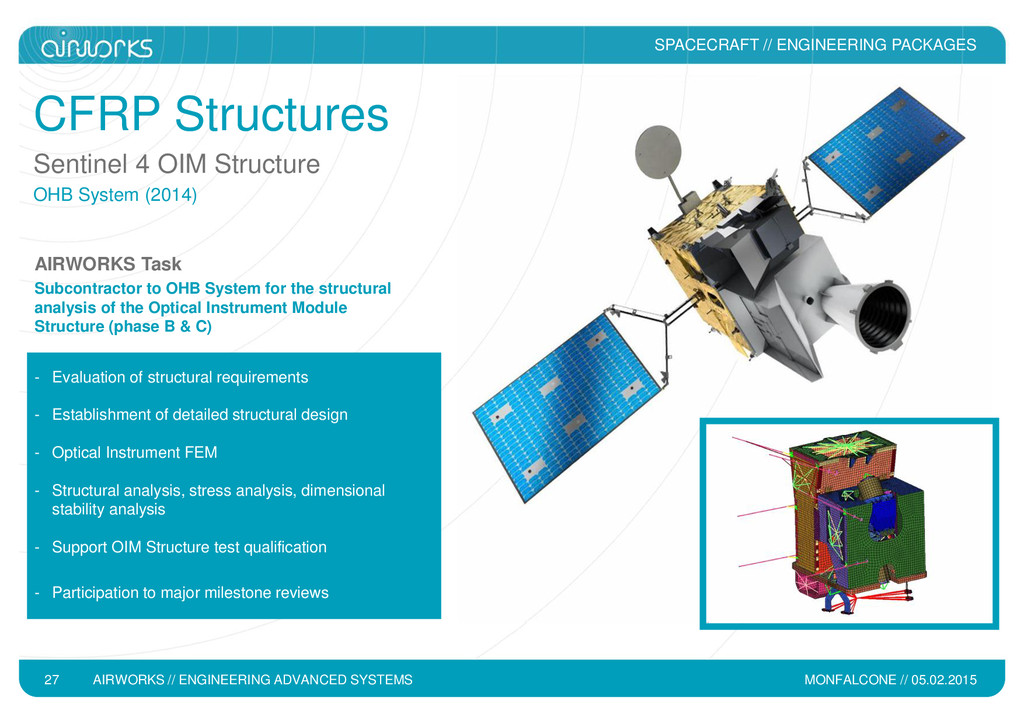 airworks

SPACECRAFT // ENGINEERING PACKAGES

CFRP Structures

Sentinel 4 OIM Structure

OHB System (2014)

AIRWORKS Task

Subcontractor to OHB System for the structural analysis of the Optical Instrument Module Structure (phase B & C)

- Evaluation of structural requirements

- Establishment of detailed structural design

- Optical Instrument FEM

- Structural analysis, stress analysis, dimensional stability analysis

- Support OIM Structure test qualification

- Participation to major milestone reviews

27 AIRWORKS // ENGINEERING ADVANCED SYSTEMS

MONFALCONE // 05.02.2015